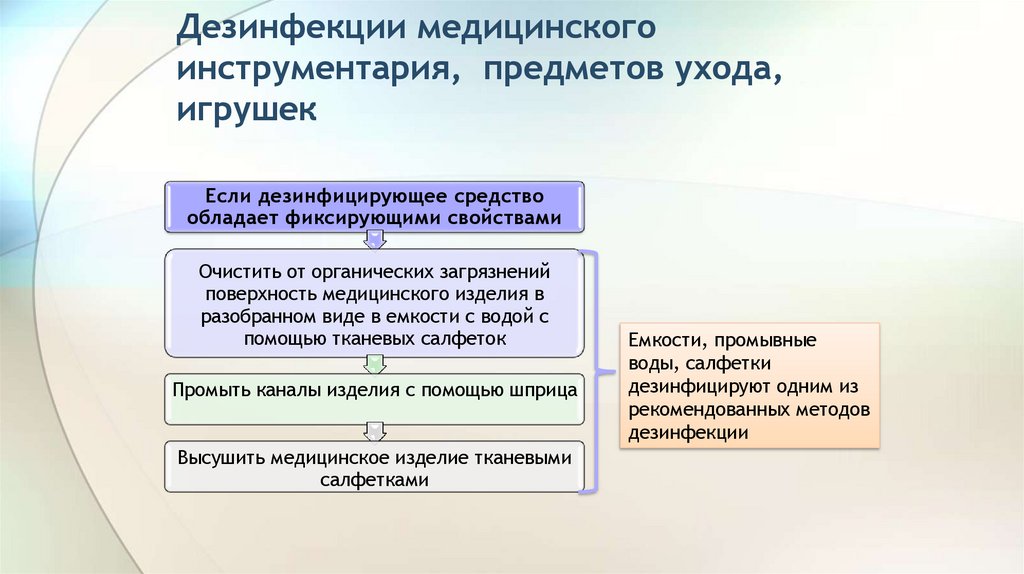 Дезинфекции медицинского инструментария, предметов ухода, игрушек

Если дезинфицирующее средство обладает фиксирующими свойствами

Очистить от органических загрязнений поверхность медицинского изделия в разобранном виде в емкости с водой с помощью тканевых салфеток

Промыть каналы изделия с помощью шприца

Высушить медицинское изделие тканевыми салфетками

Емкости, промывные воды, салфетки дезинфицируют одним из рекомендованных методов дезинфекции